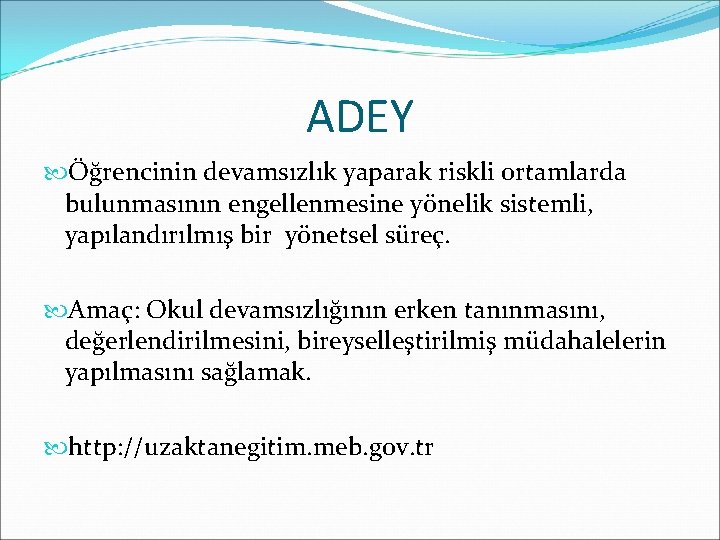 ADEY

Öğrencinin devamsızlık yaparak riskli ortamlarda bulunmasının engellenmesine yönelik sistemli, yapılandırılmış bir yönetsel süreç.

Amaç: Okul devamsızlığının erken tanınmasını, değerlendirilmesini, bireyselleştirilmiş müdahalelerin yapılmasını sağlamak.

http://uzaktanegitim.meb.gov.tr